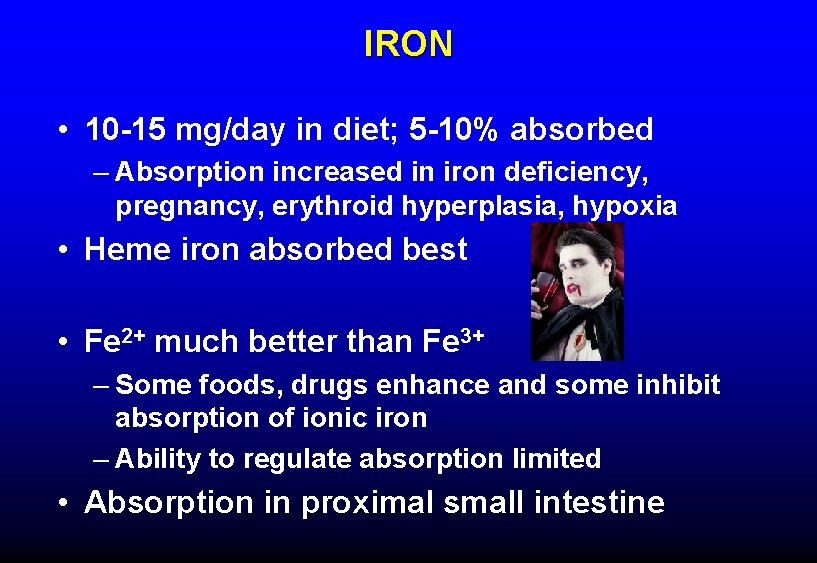 IRON

• 10-15 mg/day in diet; 5-10% absorbed
– Absorption increased in iron deficiency, pregnancy, erythroid hyperplasia, hypoxia

• Heme iron absorbed best

• $Fe^{2+}$ much better than $Fe^{3+}$
– Some foods, drugs enhance and some inhibit absorption of ionic iron
– Ability to regulate absorption limited

• Absorption in proximal small intestine